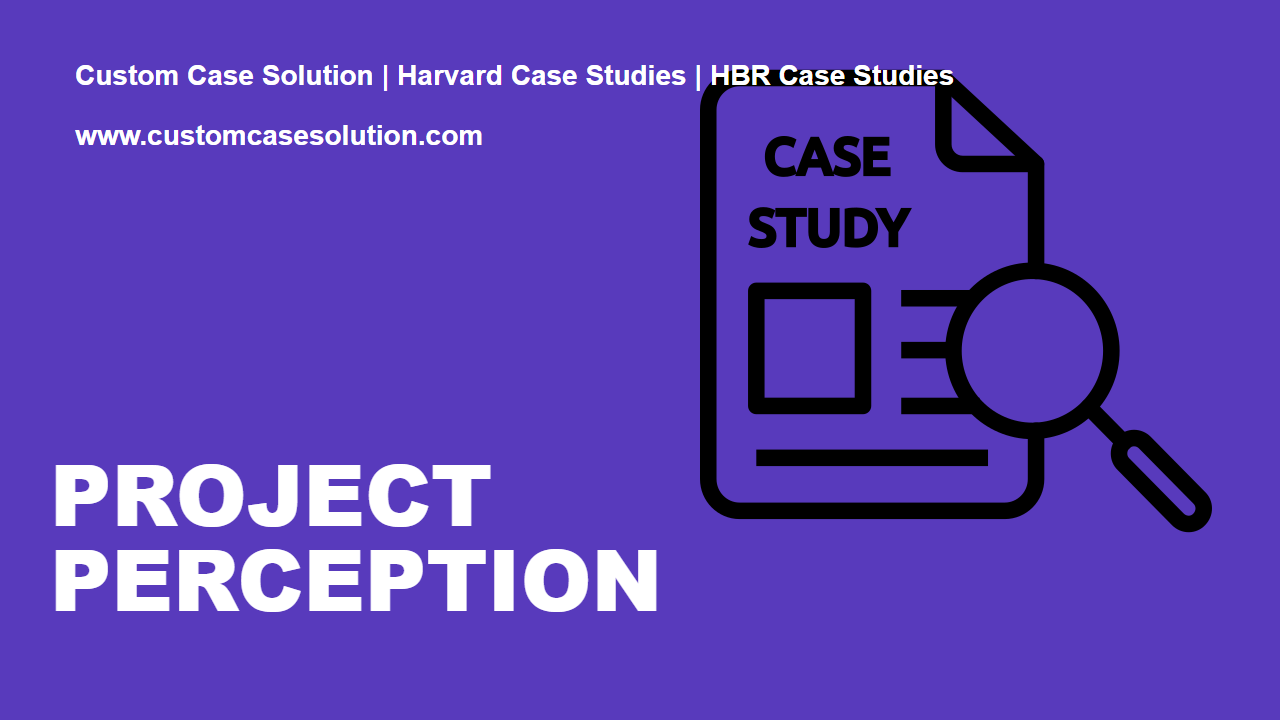 Custom Case Solution | Harvard Case Studies | HBR Case Studies

www.customcasesolution.com

CASE
STUDY

PROJECT
PERCEPTION